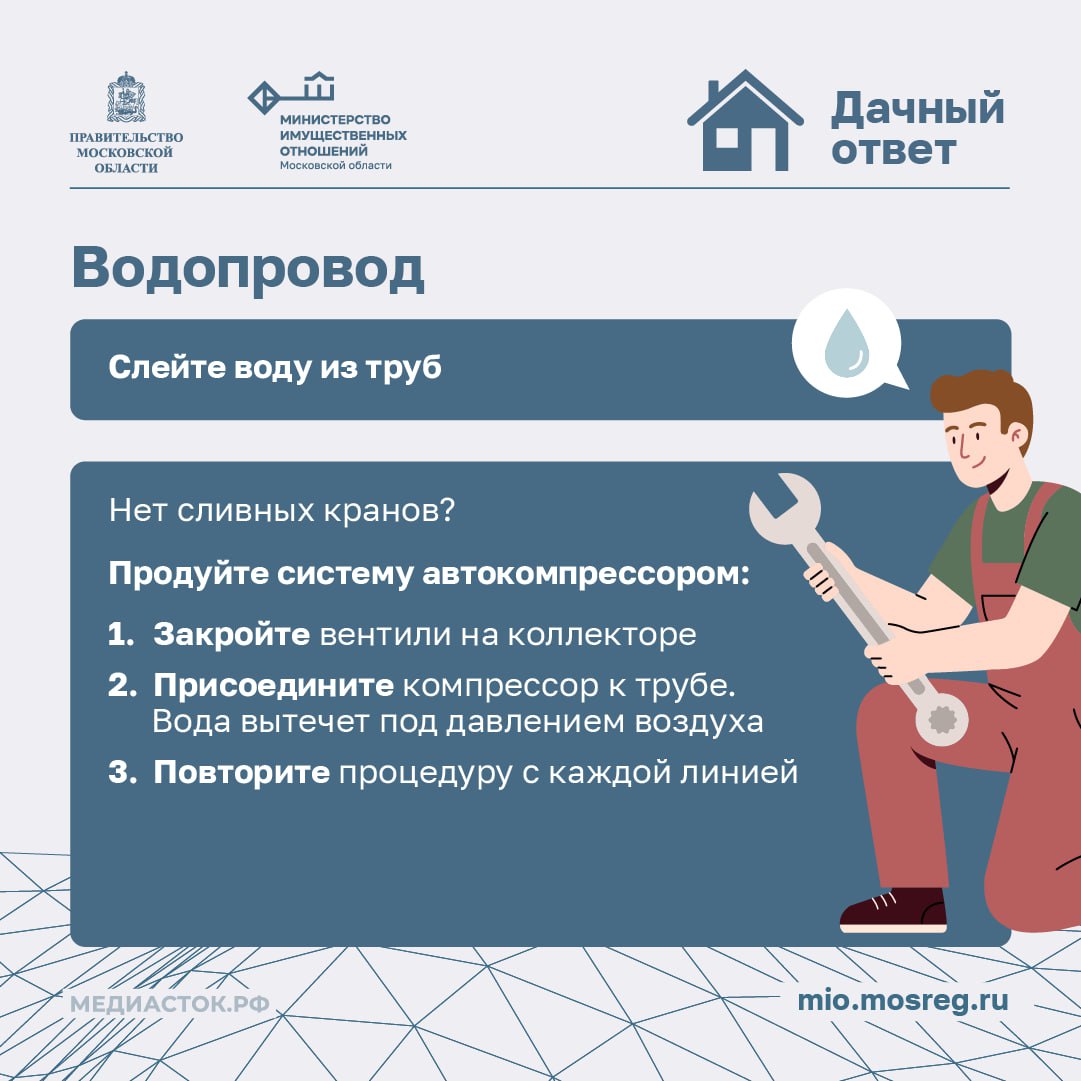 ПРАВИТЕЛЬСТВО МОСКОВСКОЙ ОБЛАСТИ

МИНИСТЕРСТВО ИМУЩЕСТВЕННЫХ ОТНОШЕНИЙ Московской области

Дачный ответ

Водопровод

Слейте воду из труб

Нет сливных кранов?

Продуйте систему автокомпрессором:

1. Закройте вентили на коллекторе
2. Присоедините компрессор к трубе. Вода вытечет под давлением воздуха
3. Повторите процедуру с каждой линией

МЕДИАСТОК.РФ

mio.mosreg.ru